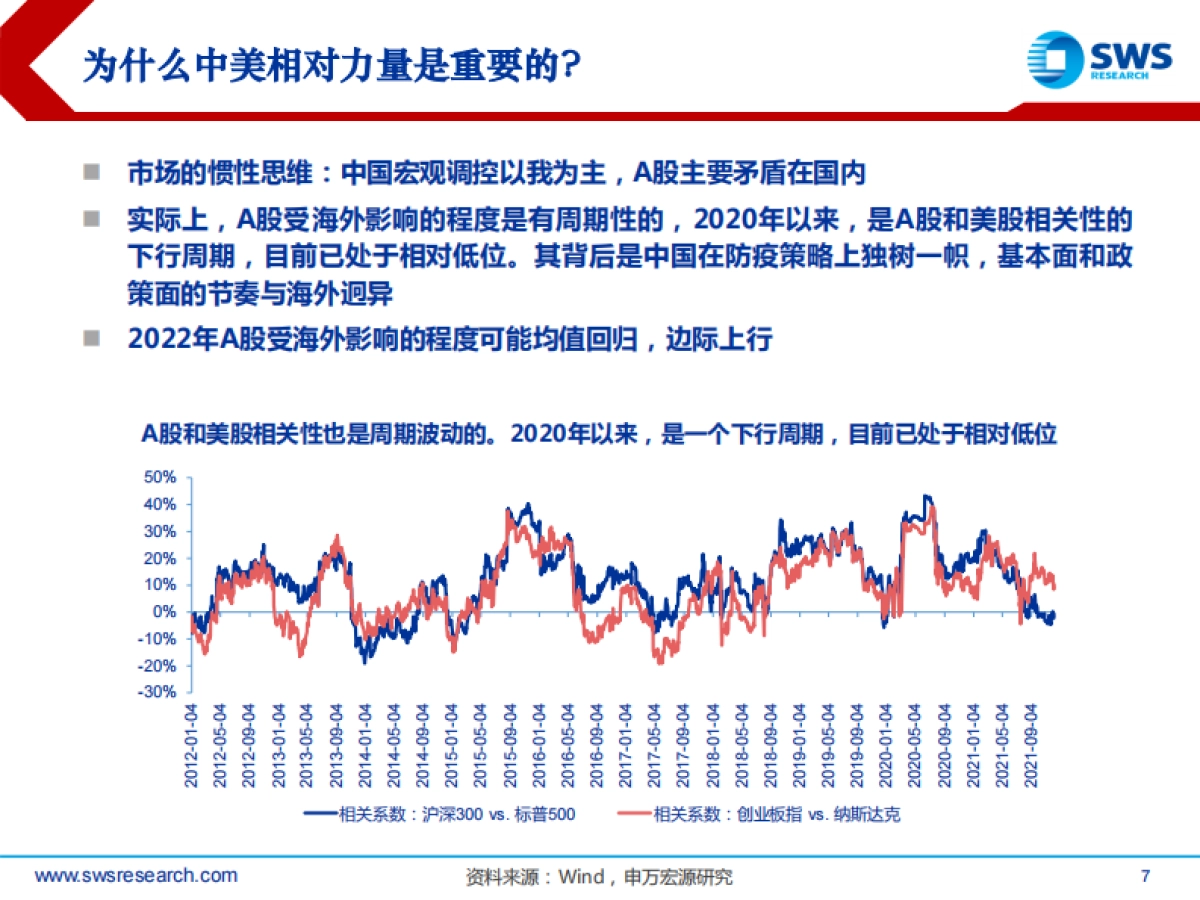 为什么中美相对力量是重要的?

SWS RESEARCH

■ 市场的惯性思维：中国宏观调控以我为主，A股主要矛盾在国内

■ 实际上，A股受海外影响的程度是有周期性的，2020年以来，是A股和美股相关性的下行周期，目前已处于相对低位。其背后是中国在防疫策略上独树一帜，基本面和政策面的节奏与海外迥异

■ 2022年A股受海外影响的程度可能均值回归，边际上行

A股和美股相关性也是周期波动的。2020年以来，是一个下行周期，目前已处于相对低位

50%
40%
30%
20%
10%
0%
-10%
-20%
-30%

2012-01-04
2012-05-04
2012-09-04
2013-01-04
2013-05-04
2013-09-04
2014-01-04
2014-05-04
2014-09-04
2015-01-04
2015-05-04
2015-09-04
2016-01-04
2016-05-04
2016-09-04
2017-01-04
2017-05-04
2017-09-04
2018-01-04
2018-05-04
2018-09-04
2019-01-04
2019-05-04
2019-09-04
2020-01-04
2020-05-04
2020-09-04
2021-01-04
2021-05-04
2021-09-04

相关系数：沪深300 vs. 标普500
相关系数：创业板指 vs. 纳斯达克

www.swsresearch.com
资料来源：Wind，申万宏源研究
7